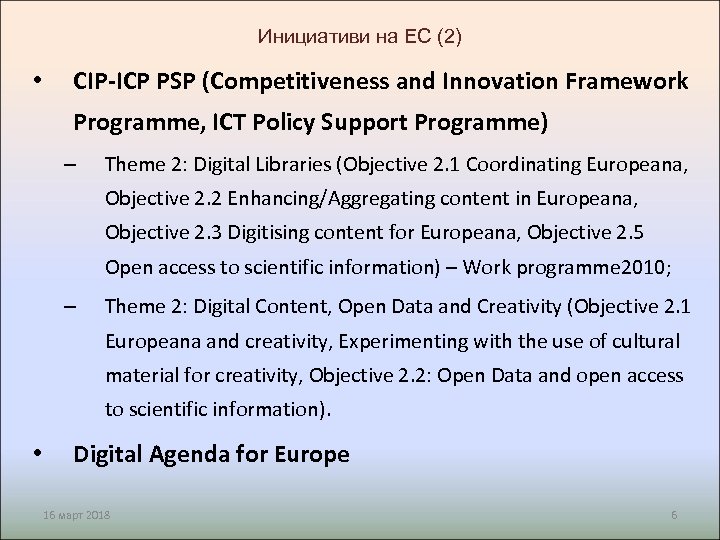 Инициативи на ЕС (2)

• CIP-ICP PSP (Competitiveness and Innovation Framework Programme, ICT Policy Support Programme)

– Theme 2: Digital Libraries (Objective 2.1 Coordinating Europeana, Objective 2.2 Enhancing/Aggregating content in Europeana, Objective 2.3 Digitising content for Europeana, Objective 2.5 Open access to scientific information) – Work programme2010;

– Theme 2: Digital Content, Open Data and Creativity (Objective 2.1 Europeana and creativity, Experimenting with the use of cultural material for creativity, Objective 2.2: Open Data and open access to scientific information).

• Digital Agenda for Europe

16 март 2018

6